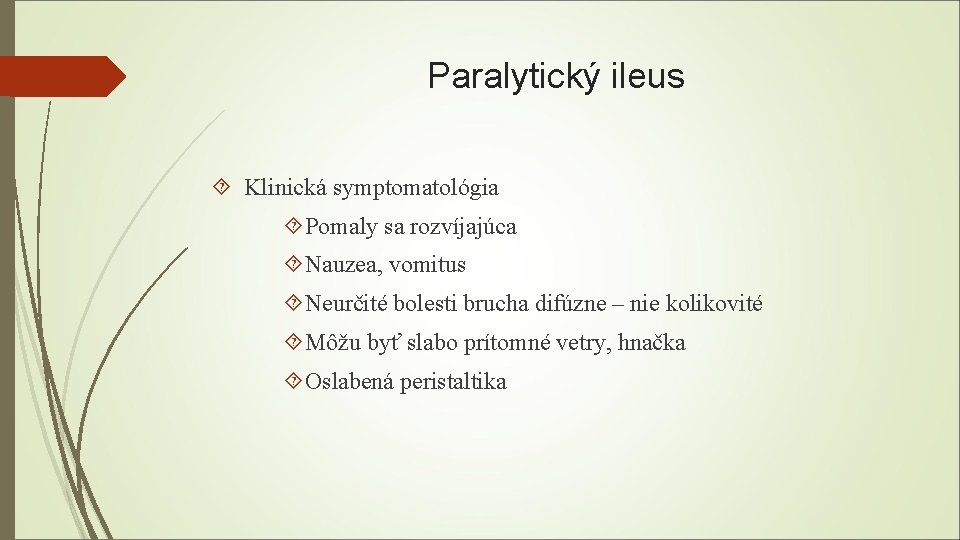 Paralytický ileus

Klinická symptomatológia

Pomaly sa rozvíjajúca

Nauzea, vomitus

Neurčité bolesti brucha difúzne – nie kolikovité

Môžu byť slabo prítomné vetry, hnačka

Oslabená peristaltika